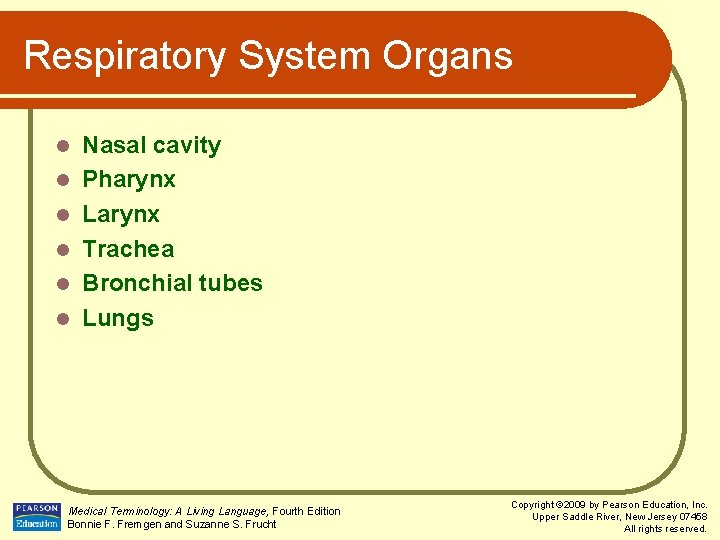 Respiratory System Organs

- Nasal cavity
- Pharynx
- Larynx
- Trachea
- Bronchial tubes
- Lungs

PEARSON Education

Medical Terminology: A Living Language, Fourth Edition
Bonnie F. Fremgen and Suzanne S. Frucht

Copyright ©2009 by Pearson Education, Inc.
Upper Saddle River, New Jersey 07458
All rights reserved.